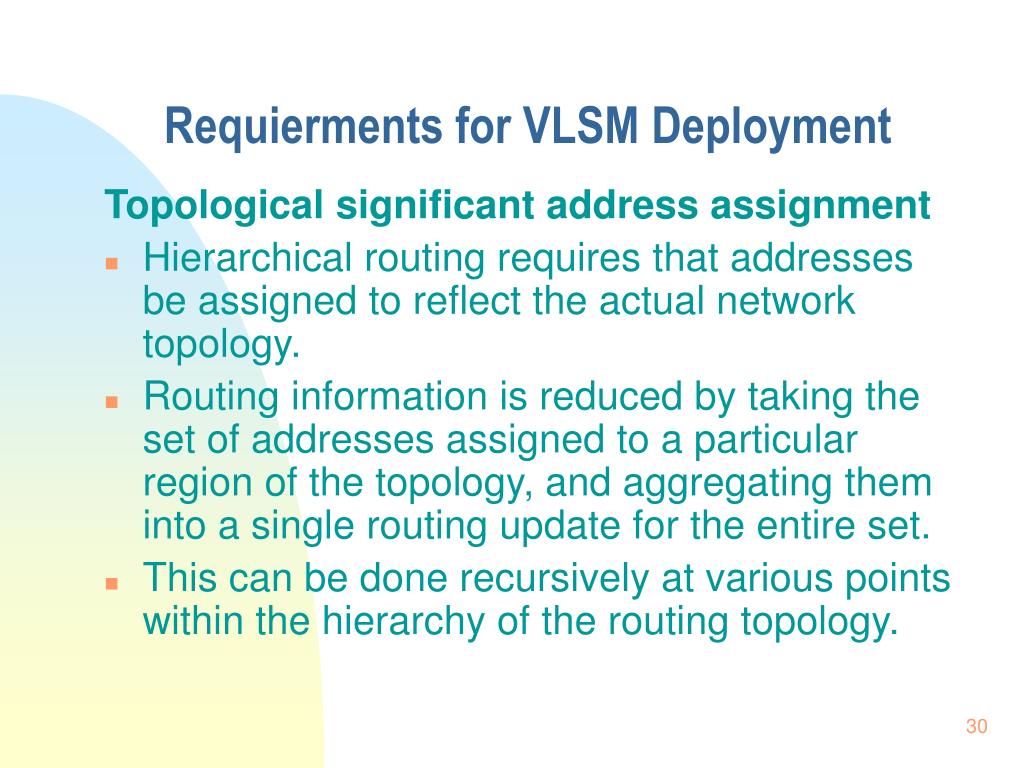 Requierments for VLSM Deployment

Topological significant address assignment

- Hierarchical routing requires that addresses be assigned to reflect the actual network topology.
- Routing information is reduced by taking the set of addresses assigned to a particular region of the topology, and aggregating them into a single routing update for the entire set.
- This can be done recursively at various points within the hierarchy of the routing topology.

30